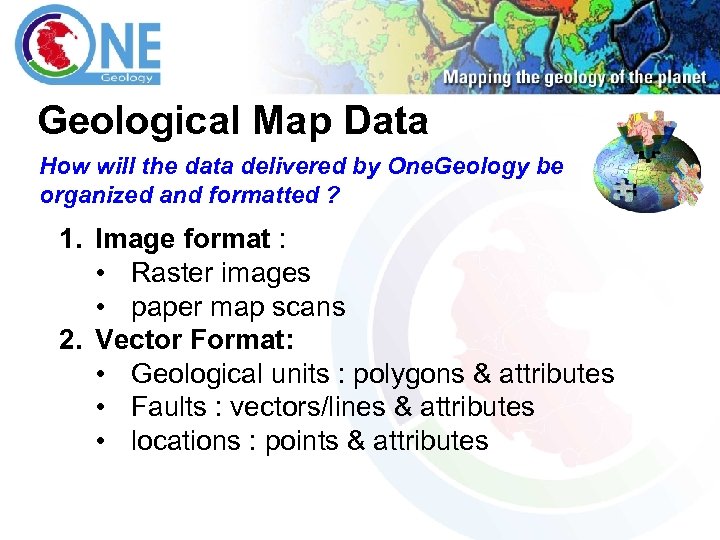 ONE Geology

Mapping the geology of the planet

Geological Map Data

How will the data delivered by OneGeology be organized and formatted ?

1. Image format :
• Raster images
• paper map scans
2. Vector Format:
• Geological units : polygons & attributes
• Faults : vectors/lines & attributes
• locations : points & attributes